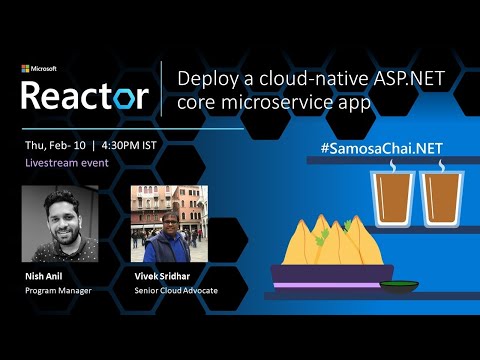 Microsoft
Reactor

Deploy a cloud-native ASP.NET core microservice app

Thu, Feb- 10 | 4:30PM IST
Livestream event

#SamosaChai.NET

Nish Anil
Program Manager

Vivek Sridhar
Senior Cloud Advocate